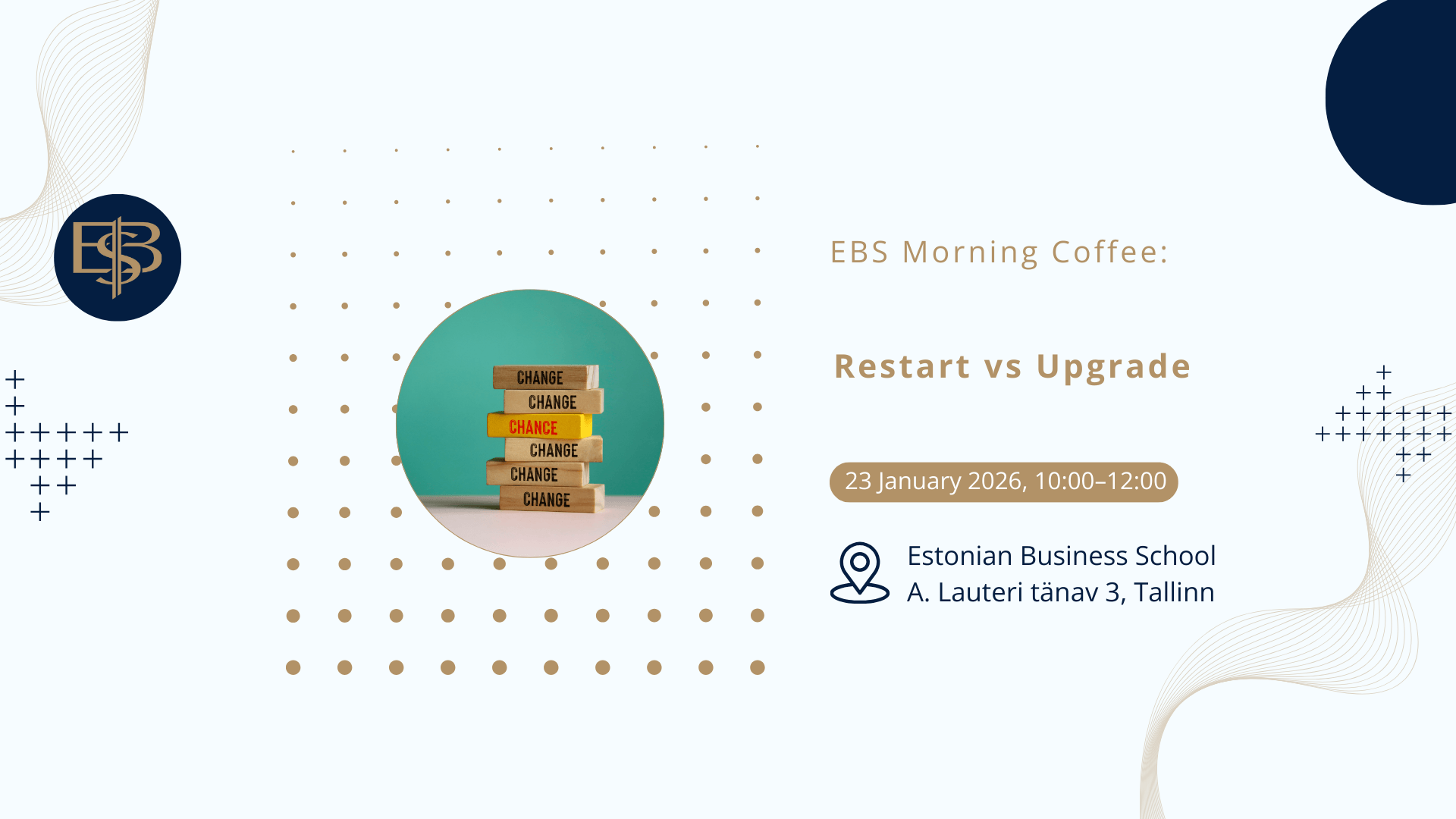 EBS

CHANGE
CHANGE
CHANCE
CHANGE
CHANGE
CHANGE

EBS Morning Coffee:

Restart vs Upgrade

23 January 2026, 10:00–12:00

Estonian Business School
A. Lauteri tänav 3, Tallinn